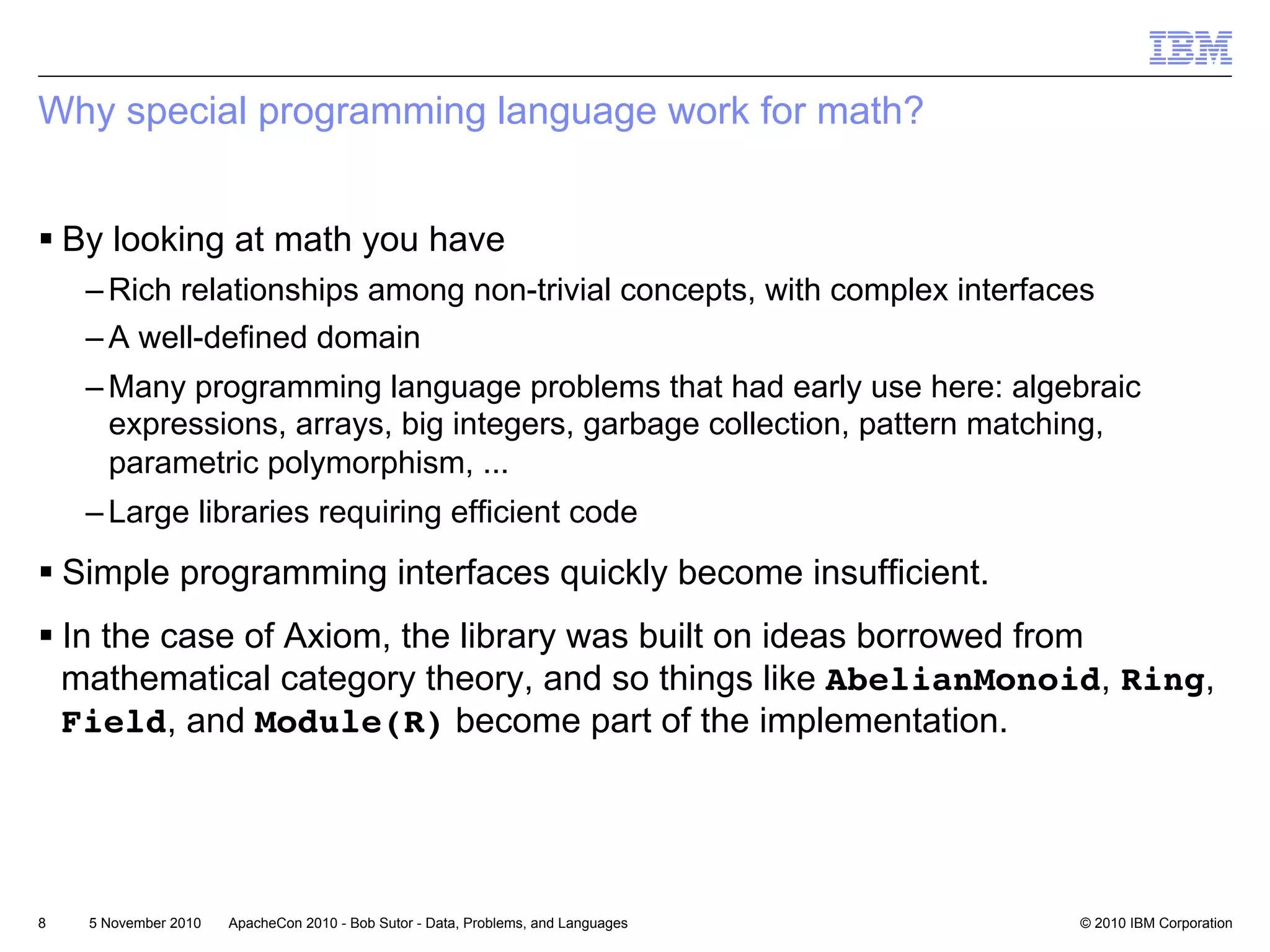 IBM

Why special programming language work for math?

▪ By looking at math you have

– Rich relationships among non-trivial concepts, with complex interfaces

– A well-defined domain

– Many programming language problems that had early use here: algebraic expressions, arrays, big integers, garbage collection, pattern matching, parametric polymorphism, ...

– Large libraries requiring efficient code

▪ Simple programming interfaces quickly become insufficient.

▪ In the case of Axiom, the library was built on ideas borrowed from mathematical category theory, and so things like AbelianMonoid, Ring, Field, and Module(R) become part of the implementation.

8 5 November 2010 ApacheCon 2010 - Bob Sutor - Data, Problems, and Languages © 2010 IBM Corporation